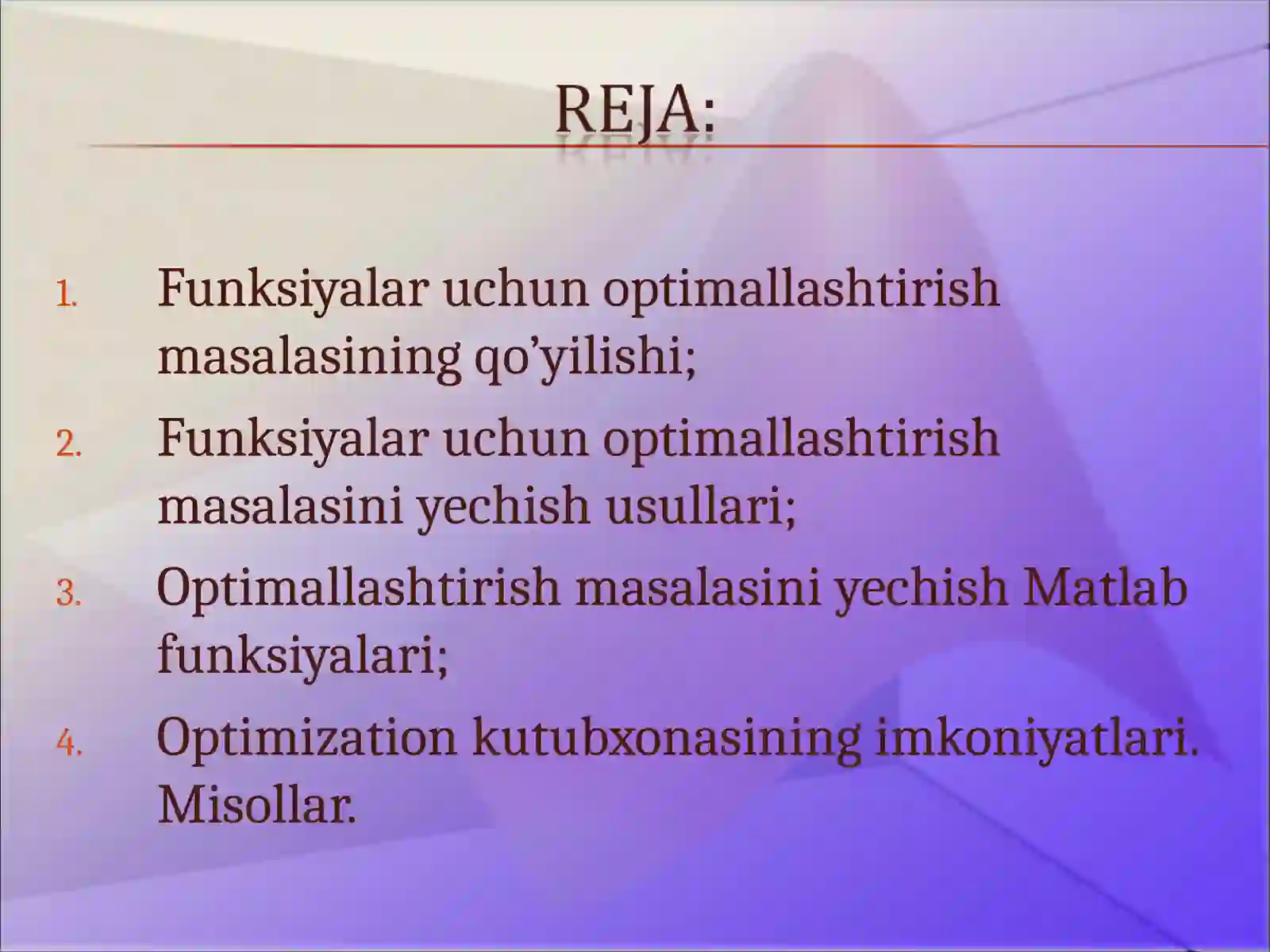 REJA:

1. Funksiyalar uchun optimallashtirish masalasining qo’yilishi;
2. Funksiyalar uchun optimallashtirish masalasini yechish usullari;
3. Optimallashtirish masalasini yechish Matlab funksiyalari;
4. Optimization kutubxonasining imkoniyatlari. Misollar.